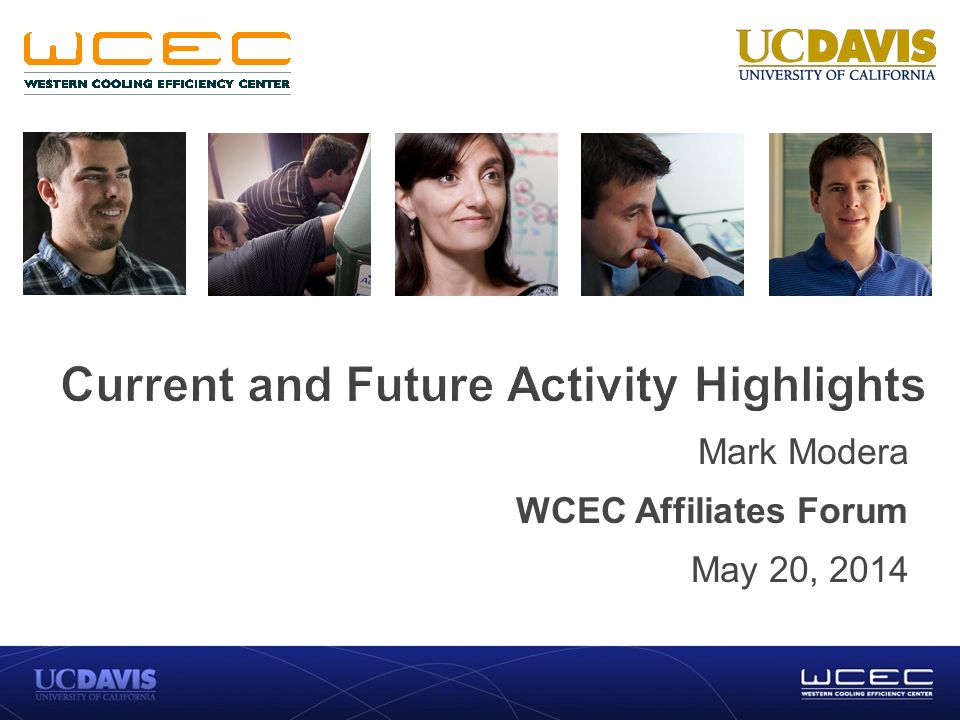 WCEC
WESTERN COOLING EFFICIENCY CENTER

UCDAVIS
UNIVERSITY OF CALIFORNIA

Current and Future Activity Highlights

Mark Modera

WCEC Affiliates Forum

May 20, 2014

UCDAVIS
UNIVERSITY OF CALIFORNIA

WCEC
WESTERN COOLING EFFICIENCY CENTER